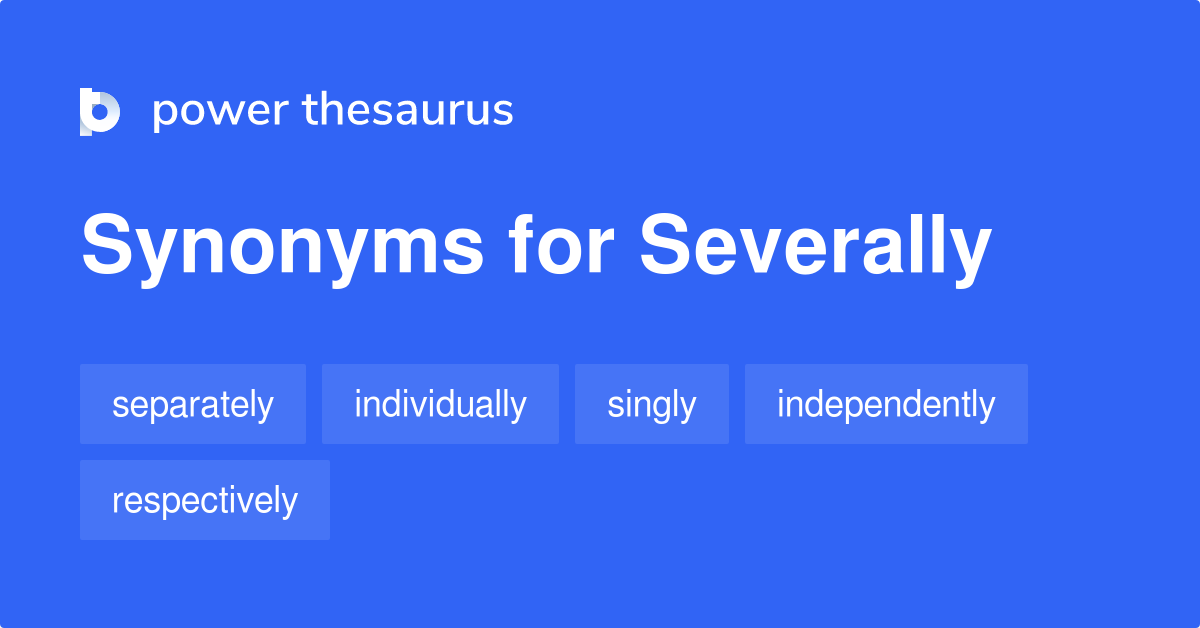 power thesaurus

Synonyms for Severally

separately
individually
singly
independently
respectively